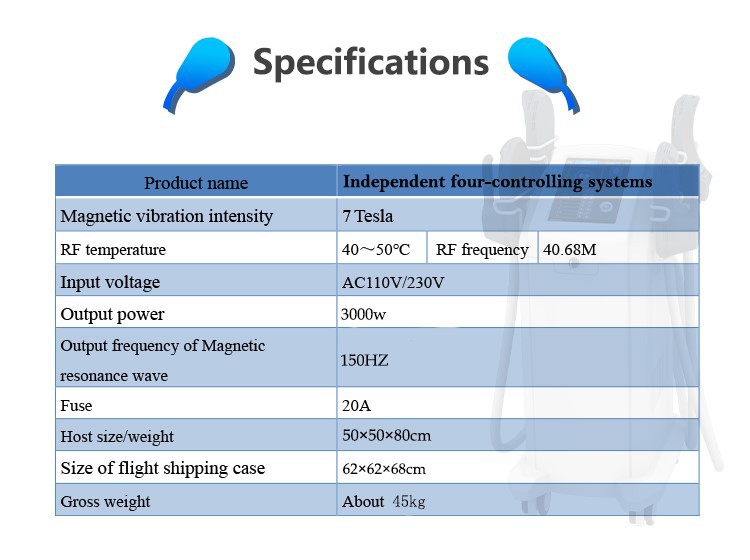 Specifications

| Product name | Independent four-controlling systems | | |
|---|---|---|---|
| Magnetic vibration intensity | 7 Tesla | | |
| RF temperature | 40～50℃ | RF frequency | 40.68M |
| Input voltage | AC110V/230V | | |
| Output power | 3000w | | |
| Output frequency of Magnetic resonance wave | 150HZ | | |
| Fuse | 20A | | |
| Host size/weight | 50×50×80cm | | |
| Size of flight shipping case | 62×62×68cm | | |
| Gross weight | About 45kg | | |